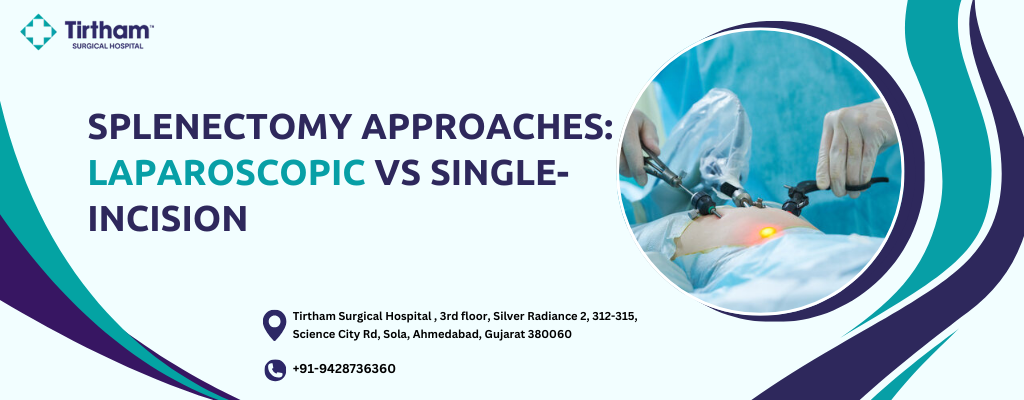 Tirtham™
SURGICAL HOSPITAL

SPLENECTOMY APPROACHES: LAPAROSCOPIC VS SINGLE-INCISION

Tirtham Surgical Hospital , 3rd floor, Silver Radiance 2, 312-315, Science City Rd, Sola, Ahmedabad, Gujarat 380060

+91-9428736360